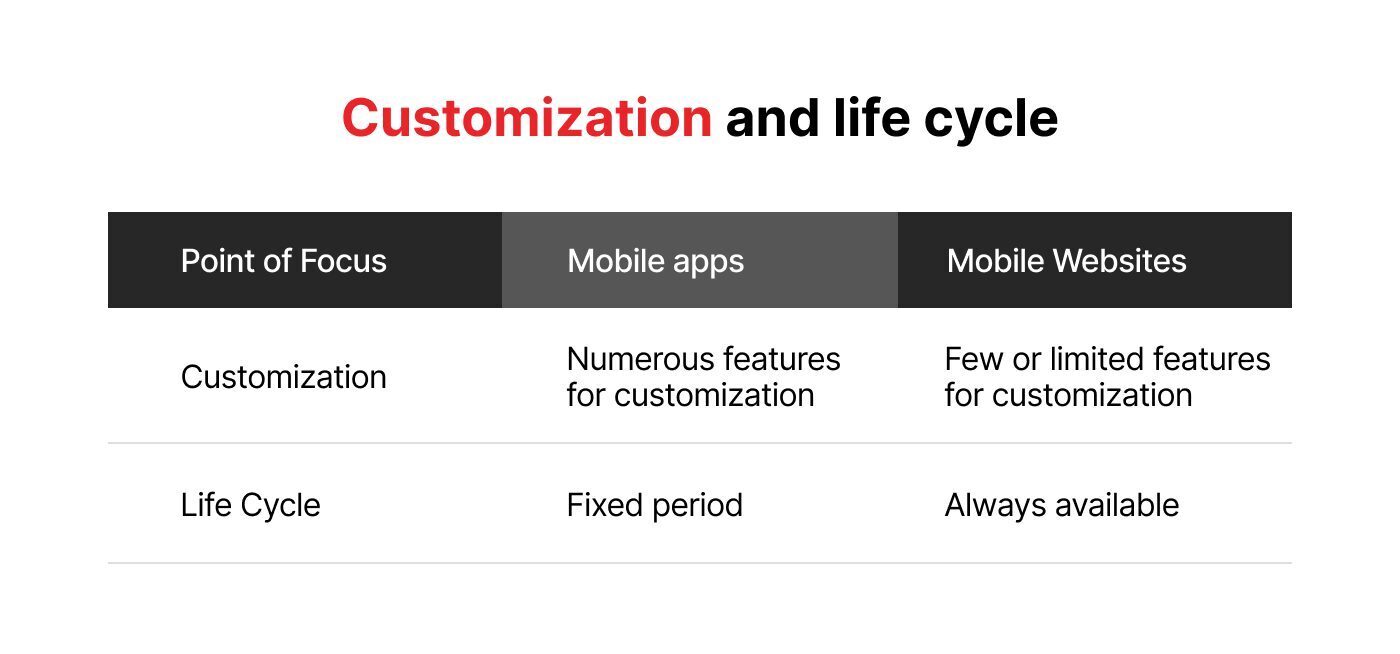 Customization and life cycle

| Point of Focus | Mobile apps | Mobile Websites |
|---|---|---|
| Customization | Numerous features for customization | Few or limited features for customization |
| Life Cycle | Fixed period | Always available |